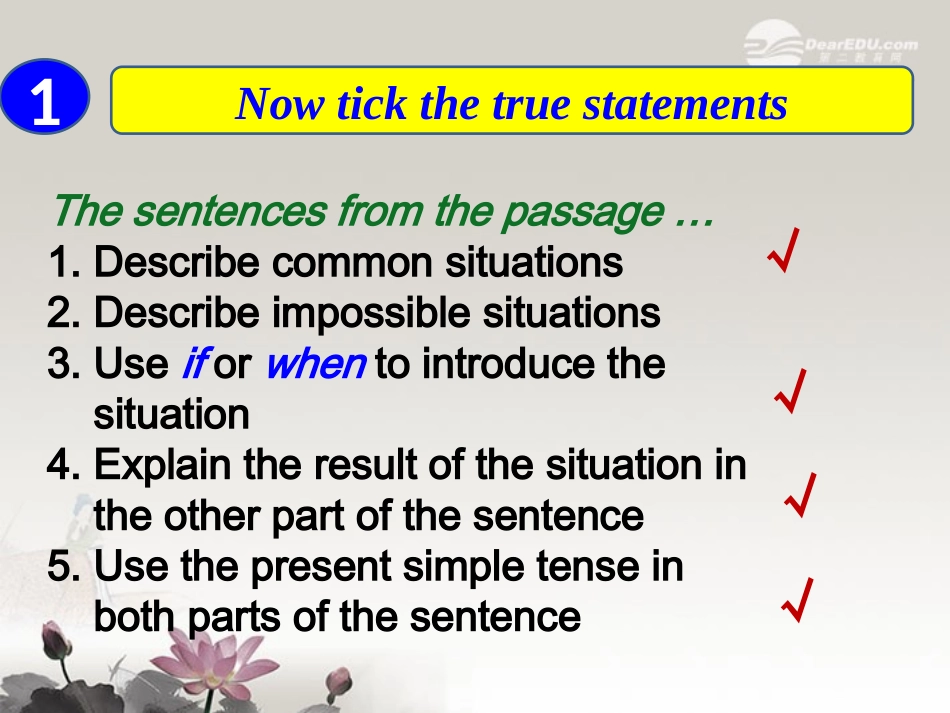 DearEDU.com
第二教育网

1

Now tick the true statements

The sentences from the passage …
1. Describe common situations √
2. Describe impossible situations
3. Use if or when to introduce the situation √
4. Explain the result of the situation in the other part of the sentence √
5. Use the present simple tense in both parts of the sentence √